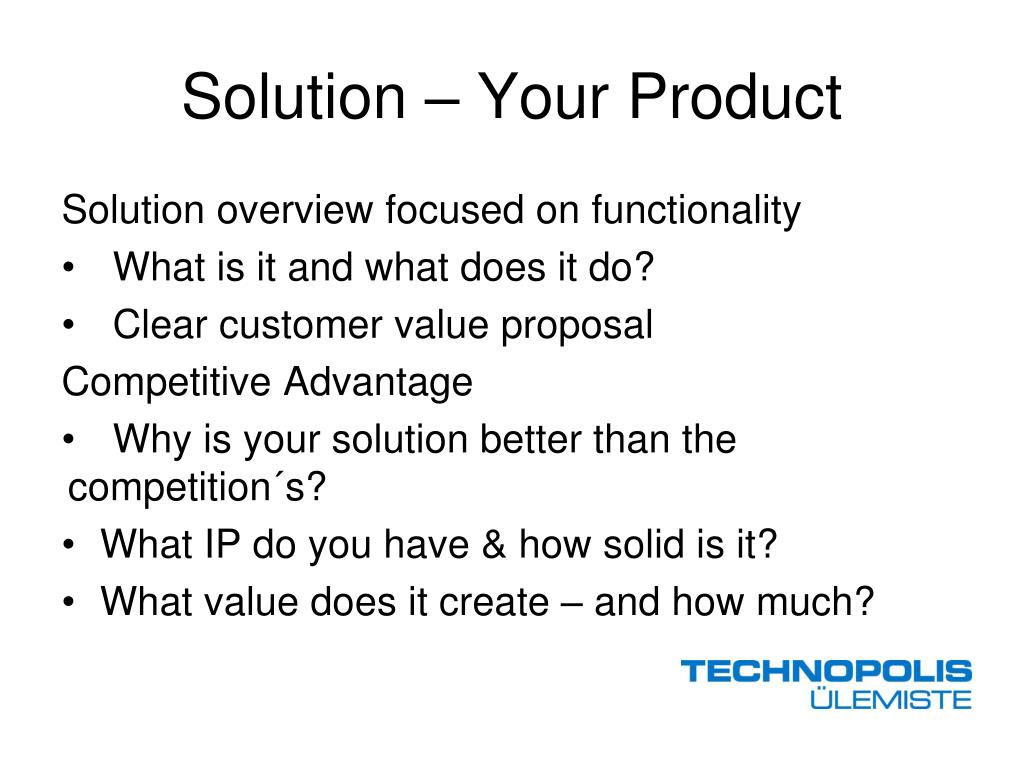 Solution – Your Product

Solution overview focused on functionality

• What is it and what does it do?

• Clear customer value proposal

Competitive Advantage

• Why is your solution better than the competition´s?

• What IP do you have & how solid is it?

• What value does it create – and how much?

TECHNOPOLIS ÜLEMISTE